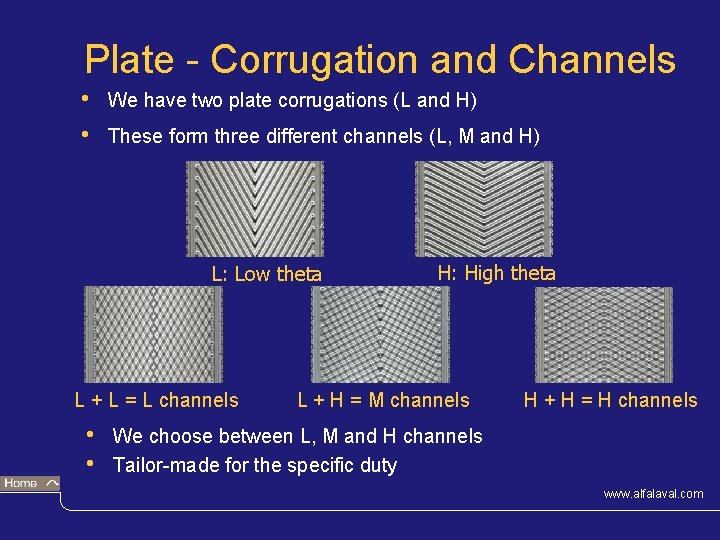 Plate - Corrugation and Channels

• We have two plate corrugations (L and H)

• These form three different channels (L, M and H)

L: Low theta

H: High theta

L + L = L channels

L + H = M channels

H + H = H channels

• We choose between L, M and H channels

• Tailor-made for the specific duty

Home

www.alfalaval.com